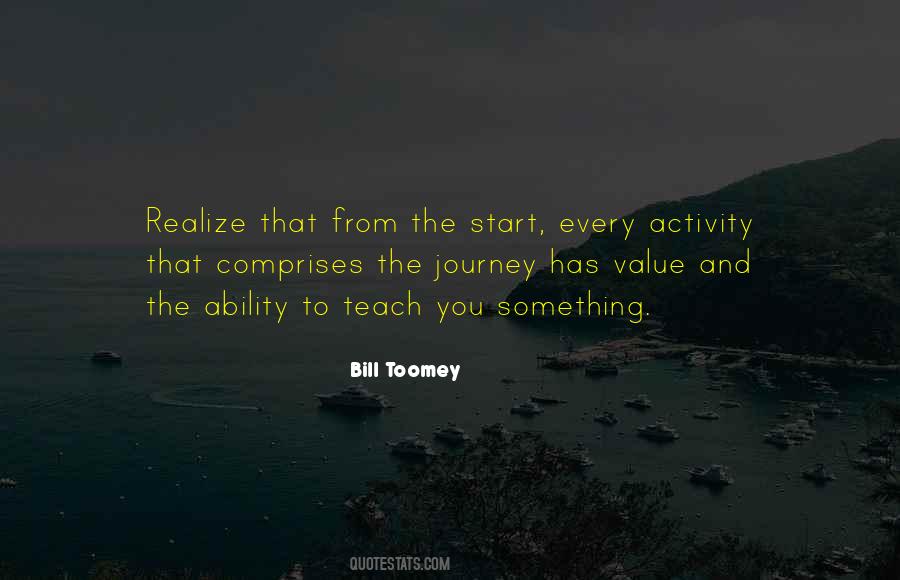 Realize that from the start, every activity that comprises the journey has value and the ability to teach you something.

Bill Toomey

QUOTESTATS.COM